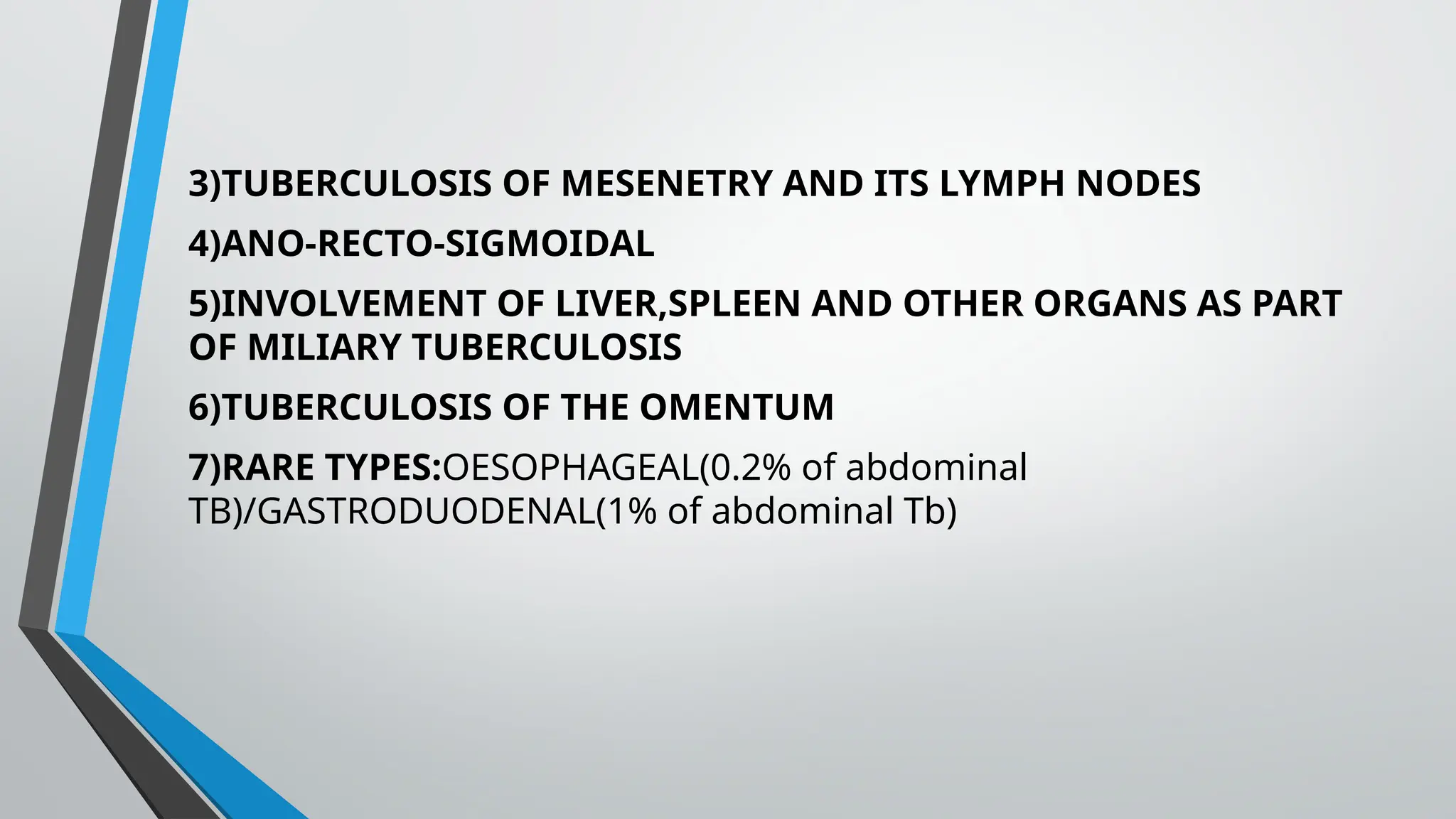 3)TUBERCULOSIS OF MESENETRY AND ITS LYMPH NODES

4)ANO-RECTO-SIGMOIDAL

5)INVOLVEMENT OF LIVER,SPLEEN AND OTHER ORGANS AS PART OF MILIARY TUBERCULOSIS

6)TUBERCULOSIS OF THE OMENTUM

7)RARE TYPES:OESOPHAGEAL(0.2% of abdominal TB)/GASTRODUODENAL(1% of abdominal Tb)